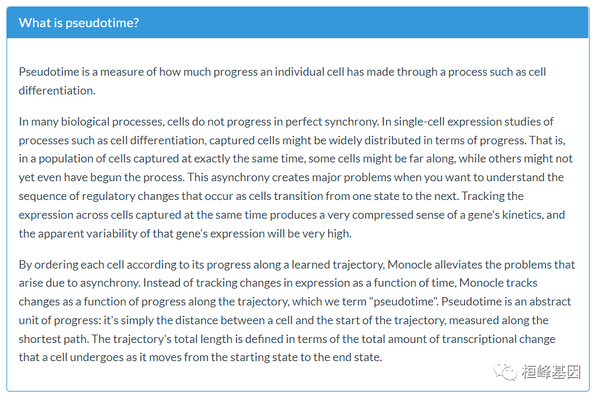 What is pseudotime?

Pseudotime is a measure of how much progress an individual cell has made through a process such as cell differentiation.

In many biological processes, cells do not progress in perfect synchrony. In single-cell expression studies of processes such as cell differentiation, captured cells might be widely distributed in terms of progress. That is, in a population of cells captured at exactly the same time, some cells might be far along, while others might not yet even have begun the process. This asynchrony creates major problems when you want to understand the sequence of regulatory changes that occur as cells transition from one state to the next. Tracking the expression across cells captured at the same time produces a very compressed sense of a gene's kinetics, and the apparent variability of that gene's expression will be very high.

By ordering each cell according to its progress along a learned trajectory, Monocle alleviates the problems that arise due to asynchrony. Instead of tracking changes in expression as a function of time, Monocle tracks changes as a function of progress along the trajectory, which we term "pseudotime". Pseudotime is an abstract unit of progress: it's simply the distance between a cell and the start of the trajectory, measured along the shortest path. The trajectory's total length is defined in terms of the total amount of transcriptional change that a cell undergoes as it moves from the starting state to the end state.

桓峰基因